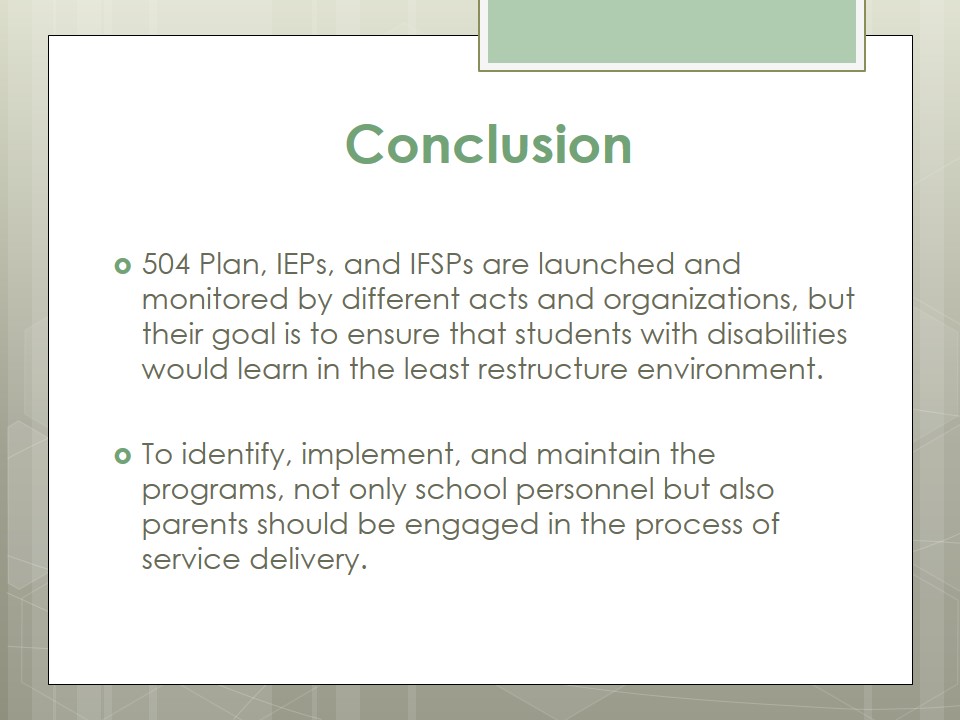 Conclusion

504 Plan, IEPs, and IFSPs are launched and monitored by different acts and organizations, but their goal is to ensure that students with disabilities would learn in the least restructure environment.

To identify, implement, and maintain the programs, not only school personnel but also parents should be engaged in the process of service delivery.